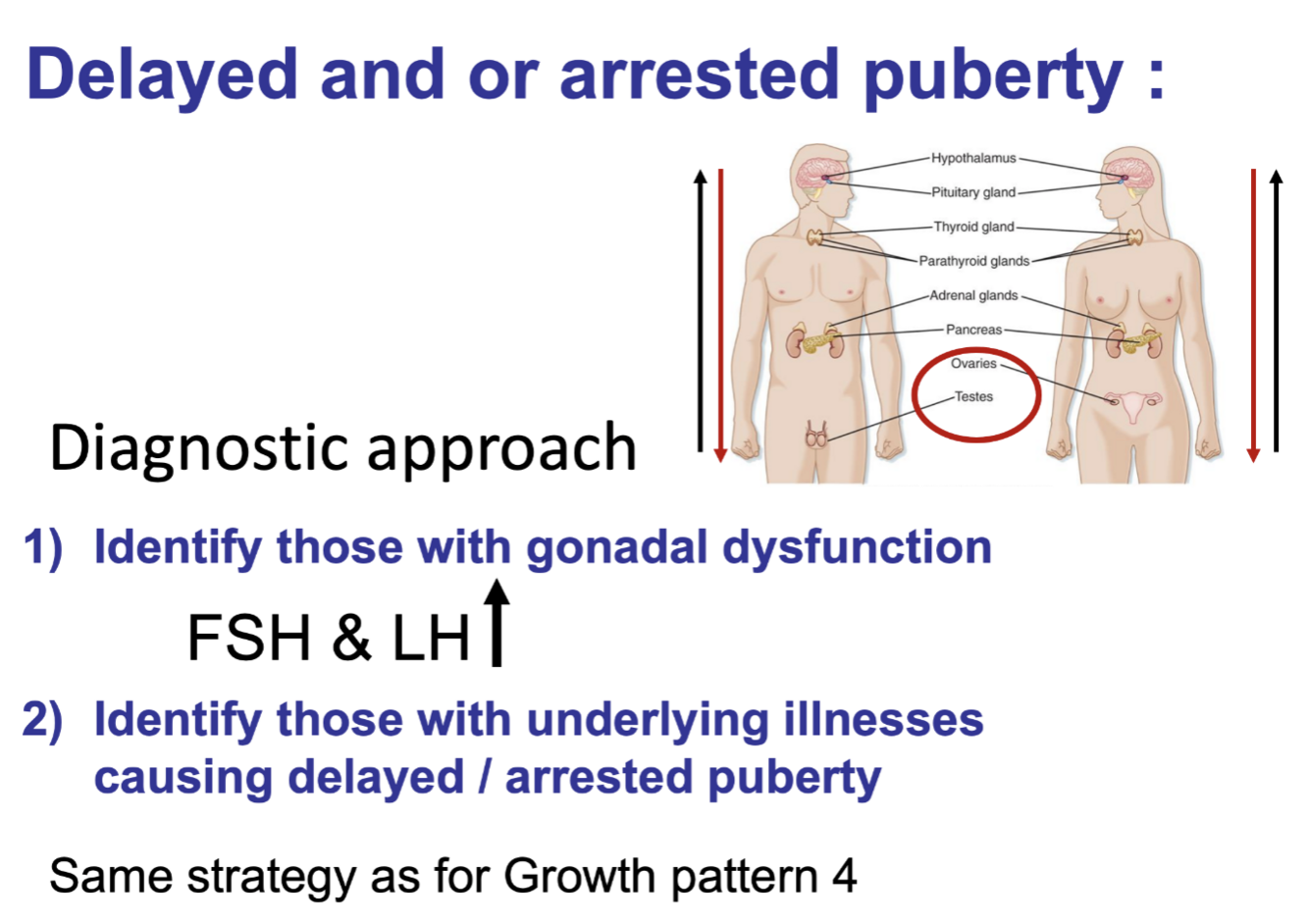 Delayed and or arrested puberty :

Hypothalamus
Pituitary gland
Thyroid gland
Parathyroid glands
Adrenal glands
Pancreas
Ovaries
Testes

Diagnostic approach

1) Identify those with gonadal dysfunction

FSH & LH ↑

2) Identify those with underlying illnesses causing delayed / arrested puberty

Same strategy as for Growth pattern 4